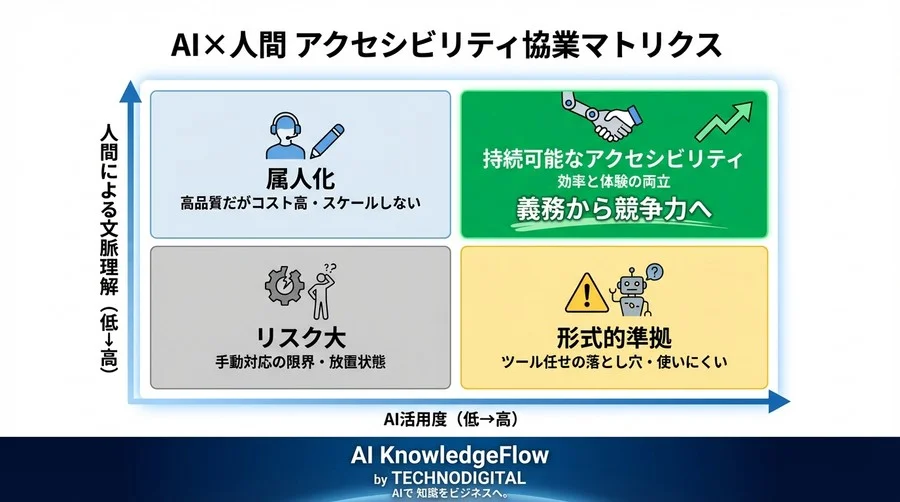 AI×人間 アクセシビリティ協業マトリクス

人間による文脈理解（低→高）

属人化
高品質だがコスト高・スケールしない

持続可能なアクセシビリティ
効率と体験の両立
義務から競争力へ

リスク大
手動対応の限界・放置状態

形式的準拠
ツール任せの落とし穴・使いにくい

AI活用度（低→高）

AI KnowledgeFlow
by TECHNODIGITAL
AIで 知識をビジネスへ。